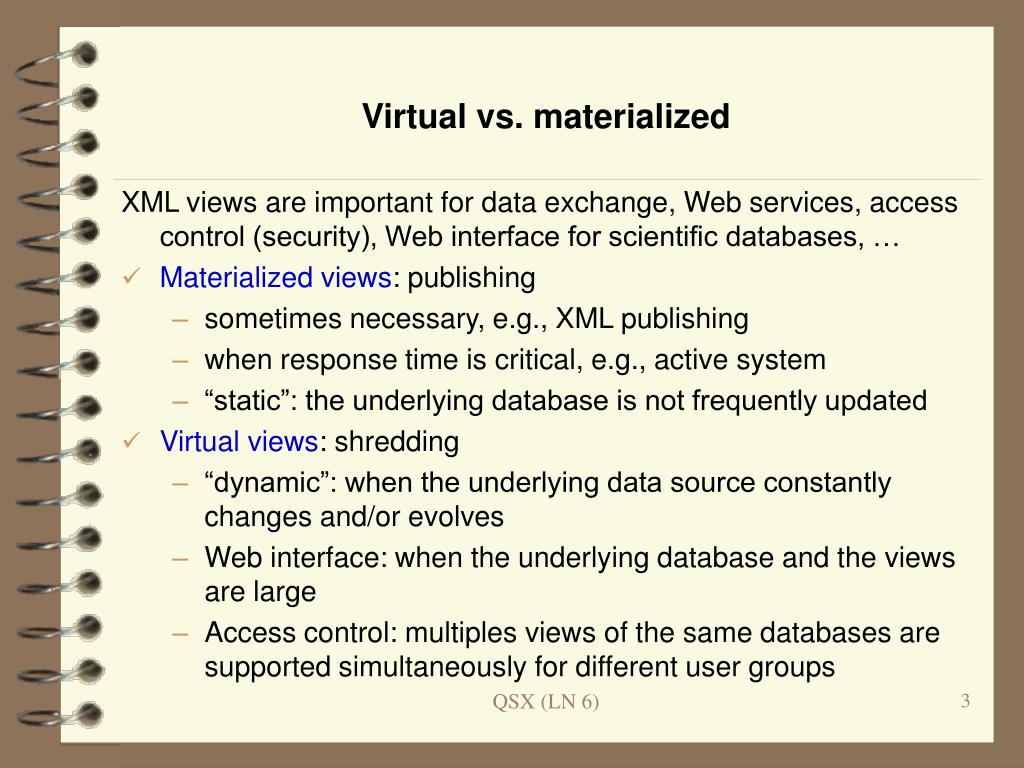 Virtual vs. materialized

XML views are important for data exchange, Web services, access control (security), Web interface for scientific databases, …

✓ Materialized views: publishing
– sometimes necessary, e.g., XML publishing
– when response time is critical, e.g., active system
– “static”: the underlying database is not frequently updated

✓ Virtual views: shredding
– “dynamic”: when the underlying data source constantly changes and/or evolves
– Web interface: when the underlying database and the views are large
– Access control: multiples views of the same databases are supported simultaneously for different user groups

QSX (LN 6)

3